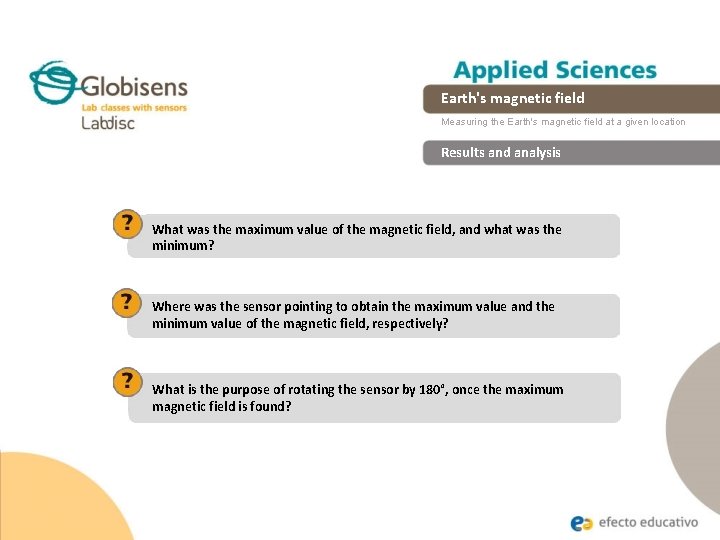 Globisens
Lab classes with sensors
Labdisc

Applied Sciences

Earth's magnetic field

Measuring the Earth's magnetic field at a given location

Results and analysis

?

What was the maximum value of the magnetic field, and what was the minimum?

?

Where was the sensor pointing to obtain the maximum value and the minimum value of the magnetic field, respectively?

?

What is the purpose of rotating the sensor by 180°, once the maximum magnetic field is found?

efecto educativo